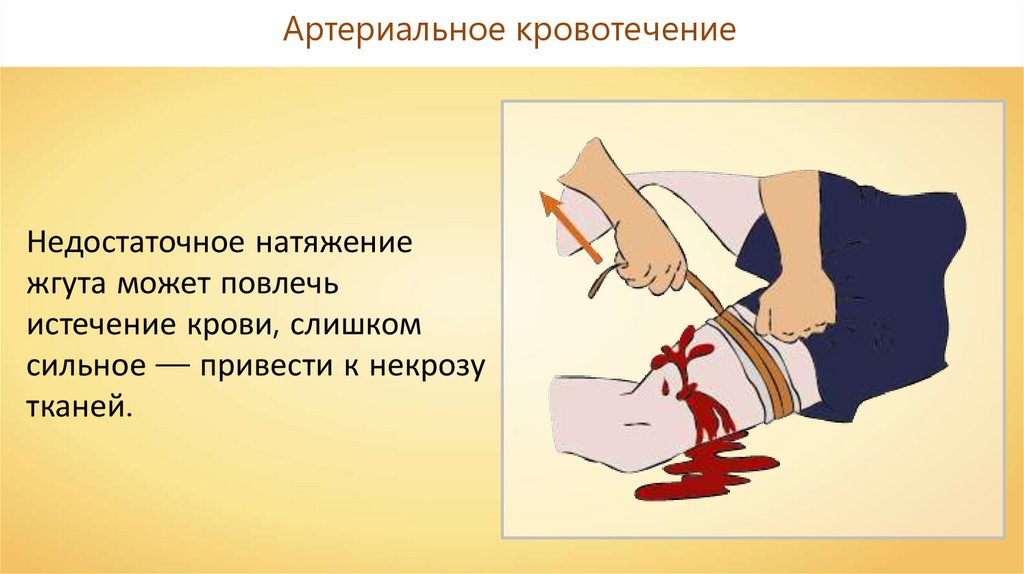 Артериальное кровотечение

Недостаточное натяжение жгута может повлечь истечение крови, слишком сильное — привести к некрозу тканей.